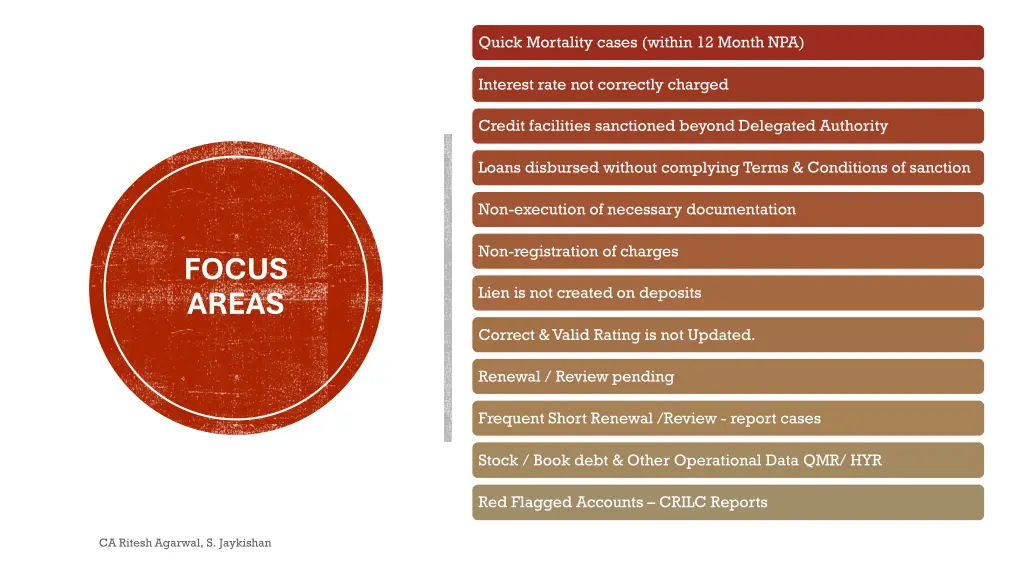 FOCUS AREAS

Quick Mortality cases (within 12 Month NPA)

Interest rate not correctly charged

Credit facilities sanctioned beyond Delegated Authority

Loans disbursed without complying Terms & Conditions of sanction

Non-execution of necessary documentation

Non-registration of charges

Lien is not created on deposits

Correct & Valid Rating is not Updated.

Renewal / Review pending

Frequent Short Renewal /Review - report cases

Stock / Book debt & Other Operational Data QMR/ HYR

Red Flagged Accounts – CRILC Reports

CA Ritesh Agarwal, S. Jaykishan